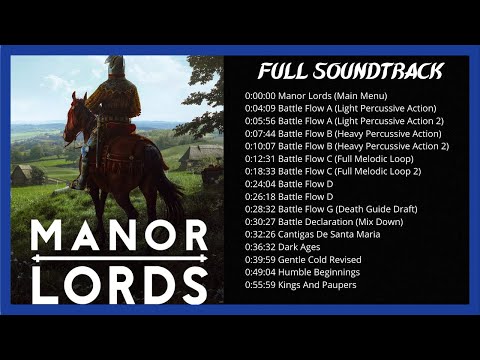 MANOR LORDS

FULL SOUNDTRACK

0:00:00 Manor Lords (Main Menu)
0:04:09 Battle Flow A (Light Percussive Action)
0:05:56 Battle Flow A (Light Percussive Action 2)
0:07:44 Battle Flow B (Heavy Percussive Action)
0:10:07 Battle Flow B (Heavy Percussive Action 2)
0:12:31 Battle Flow C (Full Melodic Loop)
0:18:33 Battle Flow C (Full Melodic Loop 2)
0:24:04 Battle Flow D
0:26:18 Battle Flow D
0:28:32 Battle Flow G (Death Guide Draft)
0:30:27 Battle Declaration (Mix Down)
0:32:26 Cantigas De Santa Maria
0:36:32 Dark Ages
0:39:59 Gentle Cold Revised
0:49:04 Humble Beginnings
0:55:59 Kings And Paupers